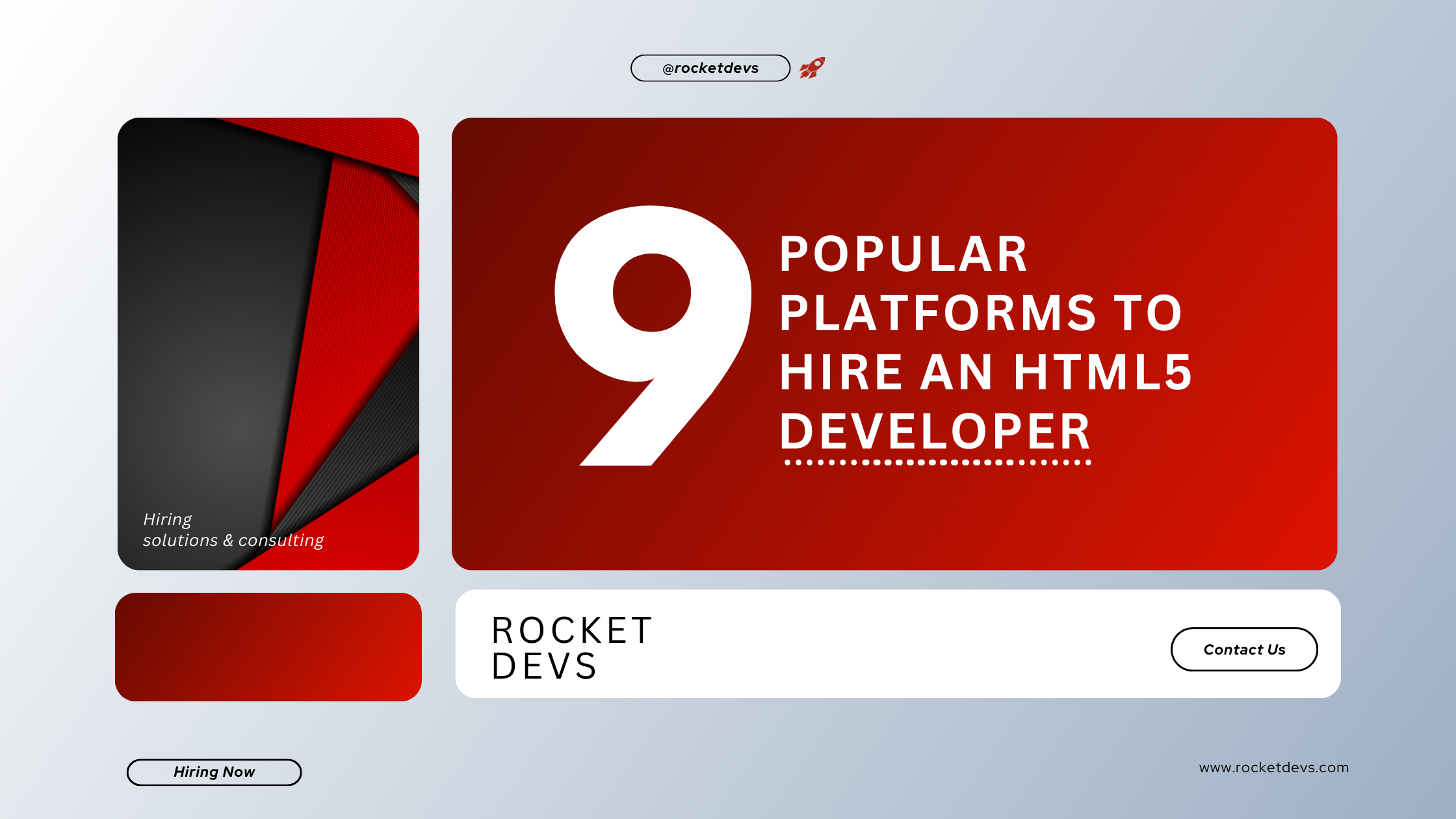 @rocketdevs

Hiring
solutions & consulting

9 POPULAR PLATFORMS TO HIRE AN HTML5 DEVELOPER

ROCKET
DEVS

Contact Us

Hiring Now

www.rocketdevs.com